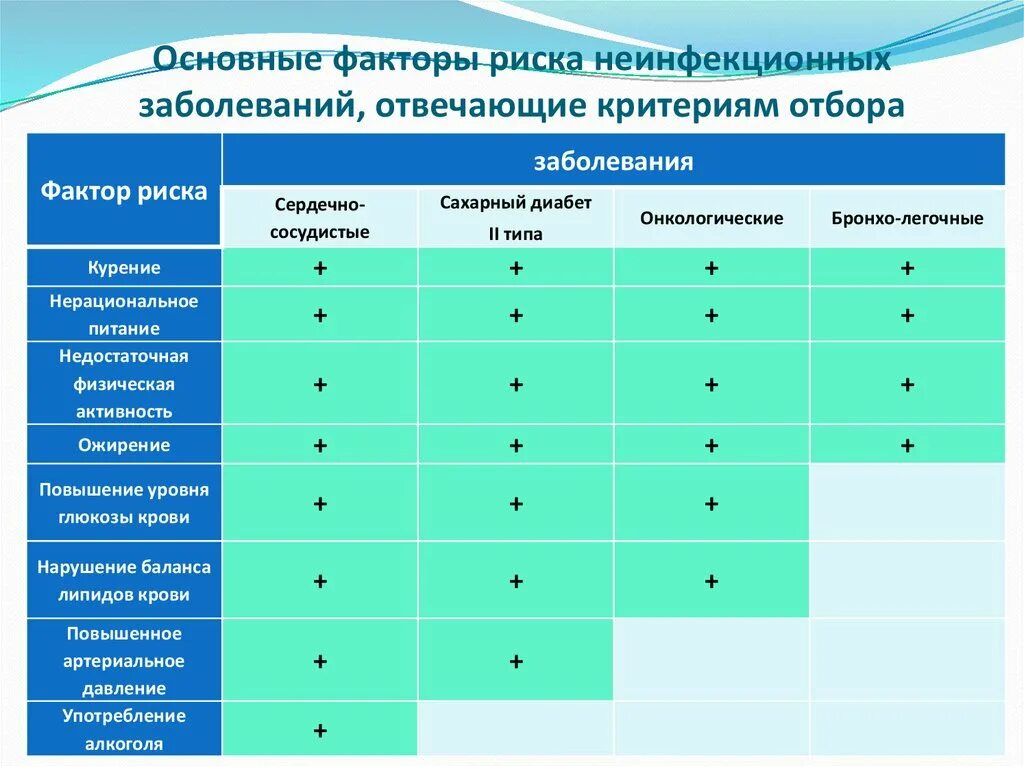 Основные факторы риска неинфекционных заболеваний, отвечающие критериям отбора

| Фактор риска | заболевания | | | |
|---|---|---|---|---|
| | Сердечно-сосудистые | Сахарный диабет II типа | Онкологические | Бронхо-легочные |
| Курение | + | + | + | + |
| Нерациональное питание | + | + | + | + |
| Недостаточная физическая активность | + | + | + | + |
| Ожирение | + | + | + | + |
| Повышение уровня глюкозы крови | + | + | + | |
| Нарушение баланса липидов крови | + | + | + | |
| Повышенное артериальное давление | + | + | | |
| Употребление алкоголя | + | | | |